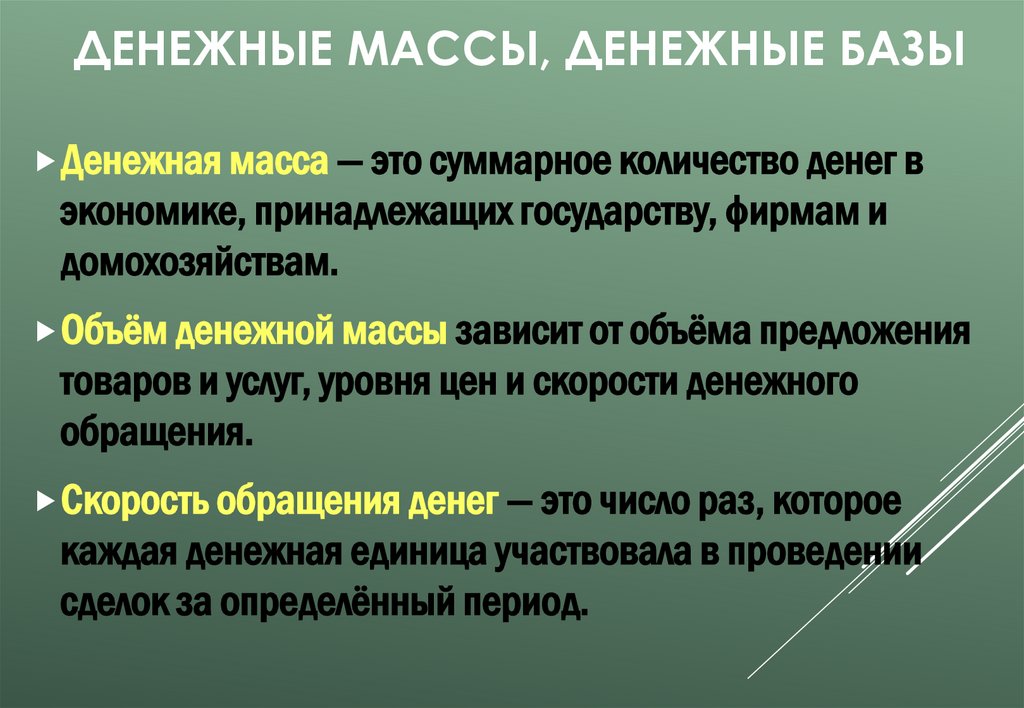 ДЕНЕЖНЫЕ МАССЫ, ДЕНЕЖНЫЕ БАЗЫ

Денежная масса — это суммарное количество денег в экономике, принадлежащих государству, фирмам и домохозяйствам.

Объём денежной массы зависит от объёма предложения товаров и услуг, уровня цен и скорости денежного обращения.

Скорость обращения денег — это число раз, которое каждая денежная единица участвовала в проведении сделок за определённый период.